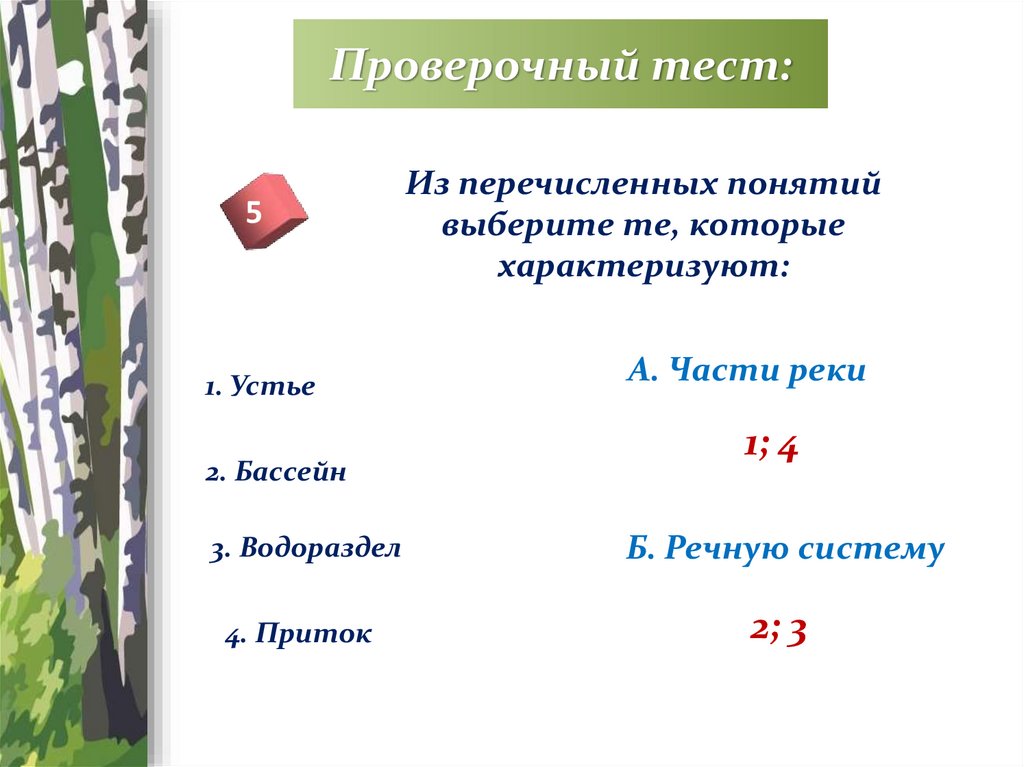 Проверочный тест:

5

Из перечисленных понятий выберите те, которые характеризуют:

1. Устье

2. Бассейн

3. Водораздел

4. Приток

А. Части реки

1; 4

Б. Речную систему

2; 3